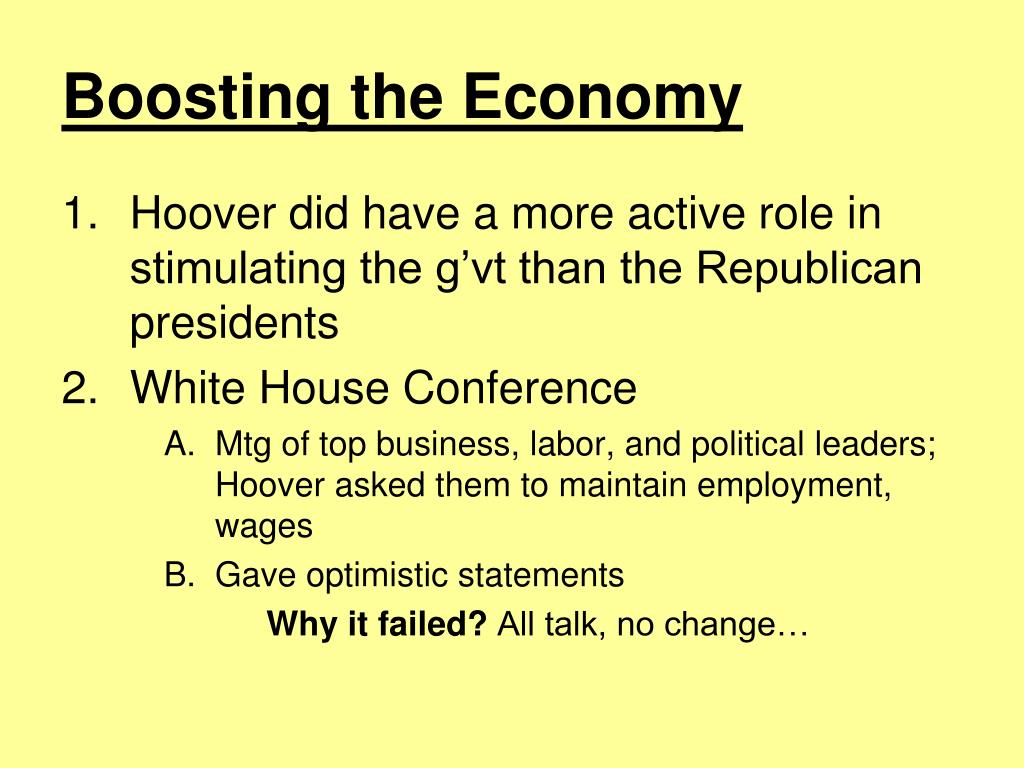 Boosting the Economy

1. Hoover did have a more active role in stimulating the g’vt than the Republican presidents
2. White House Conference
A. Mtg of top business, labor, and political leaders; Hoover asked them to maintain employment, wages
B. Gave optimistic statements
Why it failed? All talk, no change…